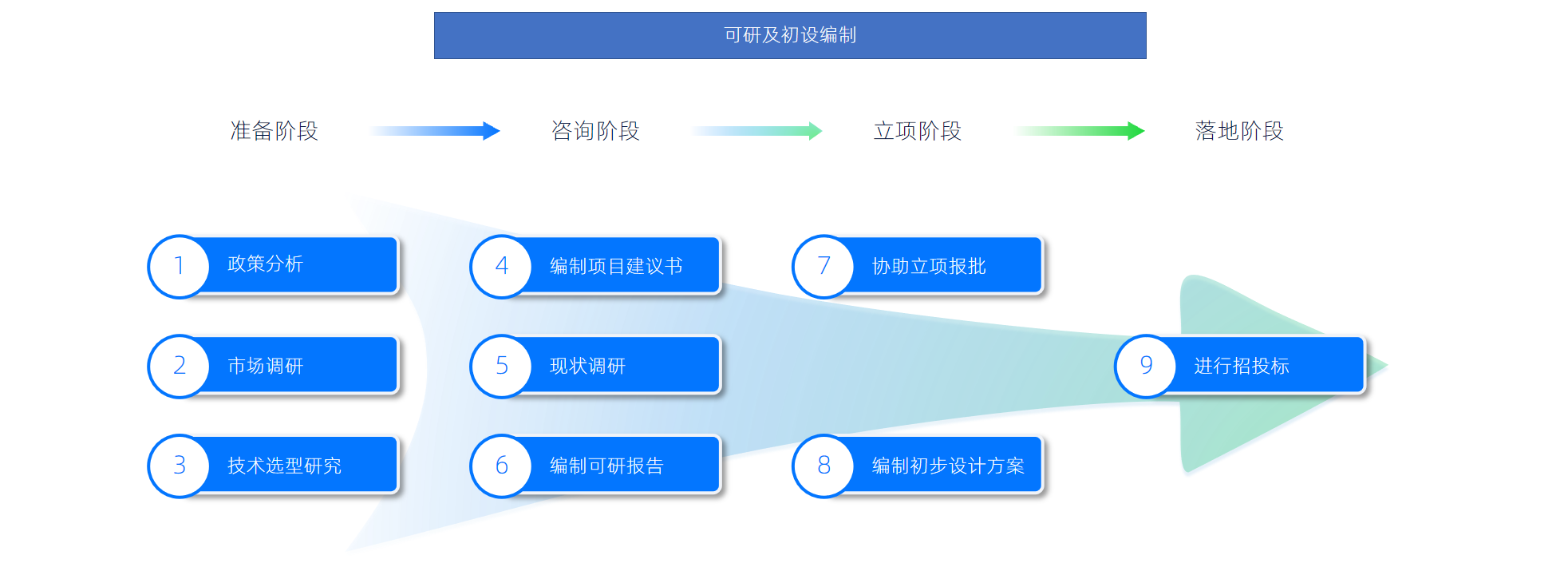 可研及初设编制

准备阶段

咨询阶段

立项阶段

落地阶段

1 政策分析

2 市场调研

3 技术选型研究

4 编制项目建议书

5 现状调研

6 编制可研报告

7 协助立项报批

8 编制初步设计方案

9 进行招投标